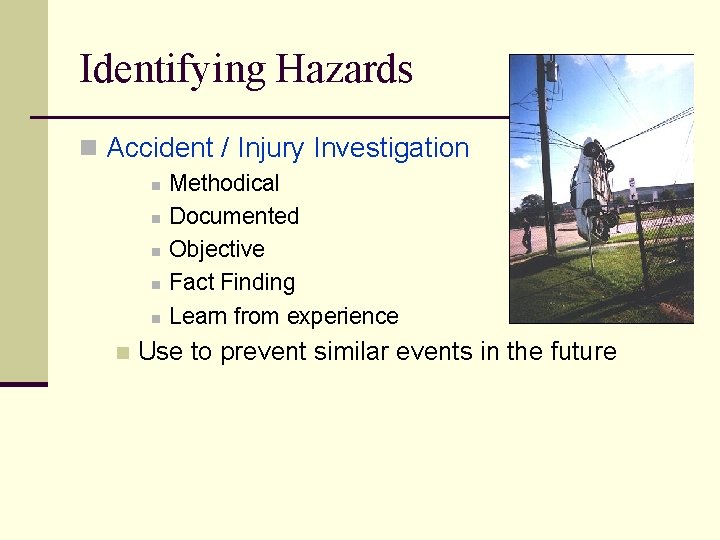 Identifying Hazards

Accident / Injury Investigation

Methodical

Documented

Objective

Fact Finding

Learn from experience

Use to prevent similar events in the future